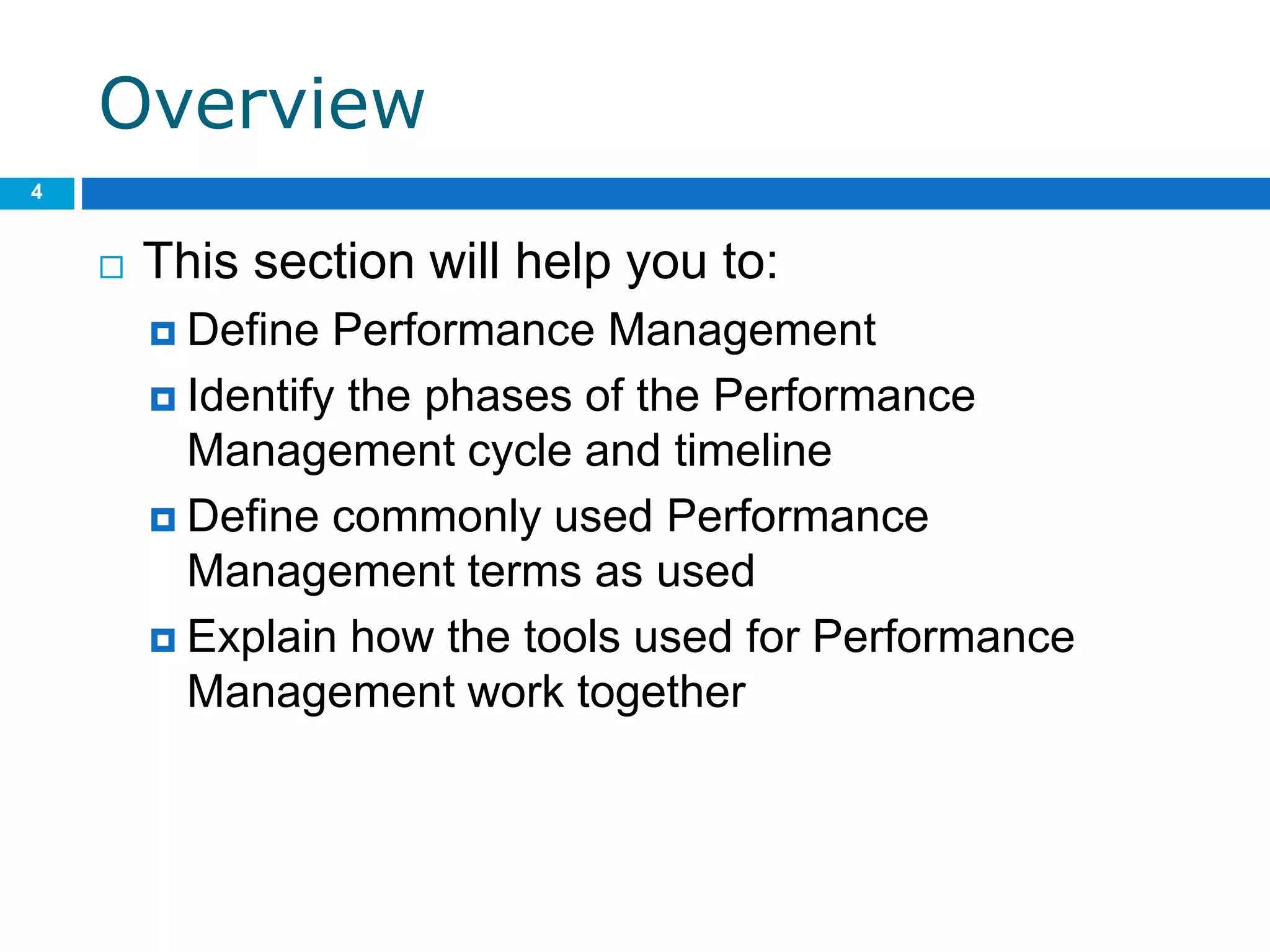 Overview

4

This section will help you to:

Define Performance Management

Identify the phases of the Performance Management cycle and timeline

Define commonly used Performance Management terms as used

Explain how the tools used for Performance Management work together